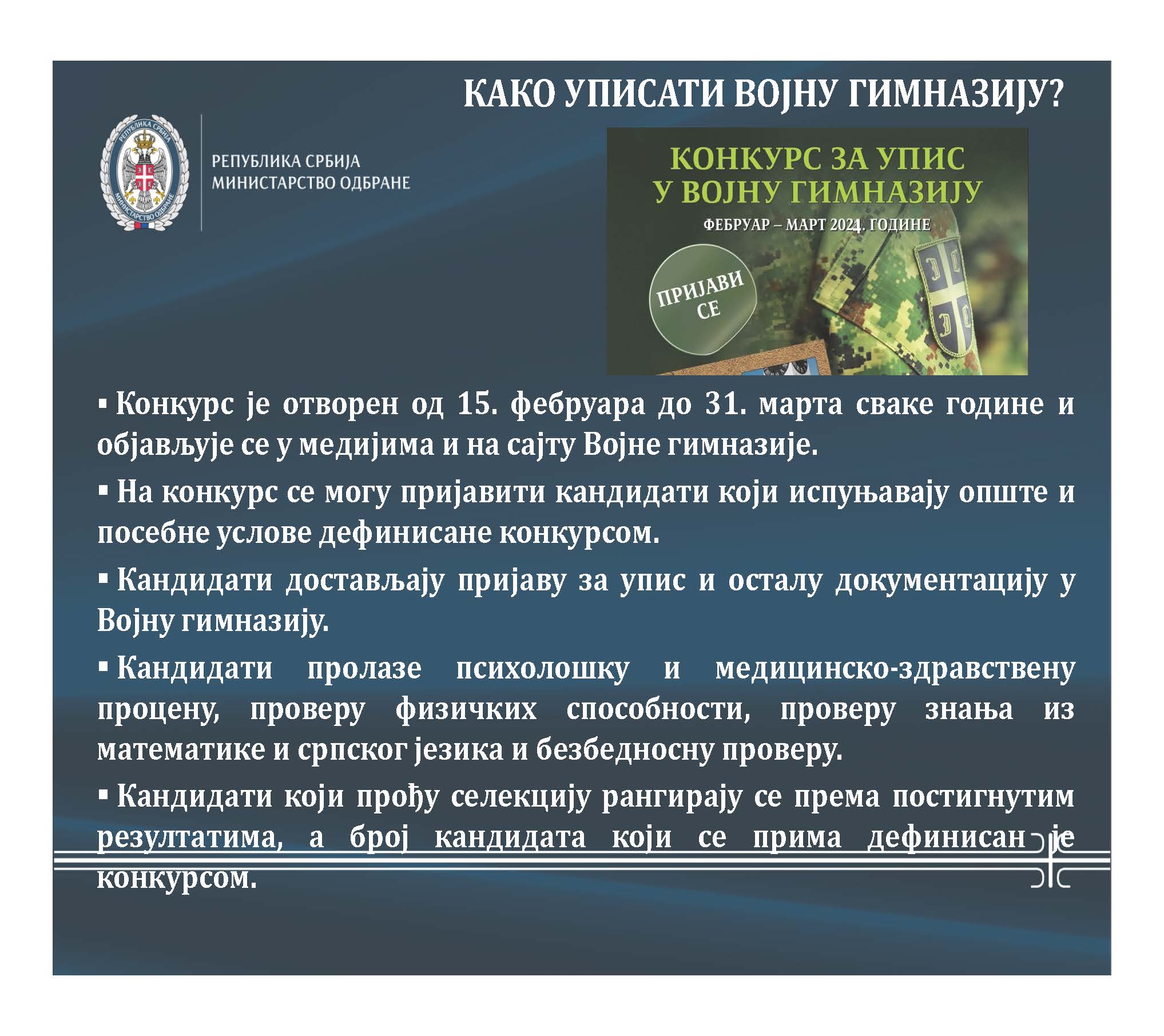 КАКО УПИСАТИ ВОЈНУ ГИМНАЗИЈУ?

РЕПУБЛИКА СРБИЈА
МИНИСТАРСТВО ОДБРАНЕ

РЕПУБЛИКА СРБИЈА
МИНИСТАРСТВО ОДБРАНЕ

КОНКУРС ЗА УПИС
У ВОЈНУ ГИМНАЗИЈУ
ФЕБРУАР – МАРТ 2024. ГОДИНЕ

ПРИЈАВИ СЕ

▪ Конкурс је отворен од 15. фебруара до 31. марта сваке године и објављује се у медијима и на сајту Војне гимназије.

▪ На конкурс се могу пријавити кандидати који испуњавају опште и посебне услове дефинисане конкурсом.

▪ Кандидати достављају пријаву за упис и осталу документацију у Војну гимназију.

▪ Кандидати пролазе психолошку и медицинско-здравствену процену, проверу физичких способности, проверу знања из математике и српског језика и безбедносну проверу.

▪ Кандидати који прођу селекцију рангирају се према постигнутим резултатима, а број кандидата који се прима дефинисан је конкурсом.